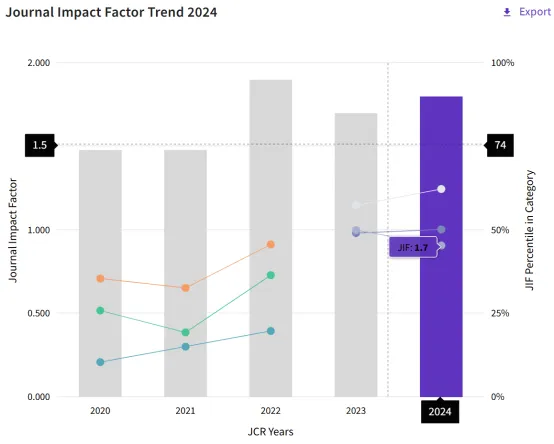 Journal Impact Factor Trend 2024

Export

2.000
1.5
1.000
0.500
0.000

Journal Impact Factor

100%
74
50%
25%
0%

JIF Percentile in Category

JIF: 1.7

2020
2021
2022
2023
2024

JCR Years